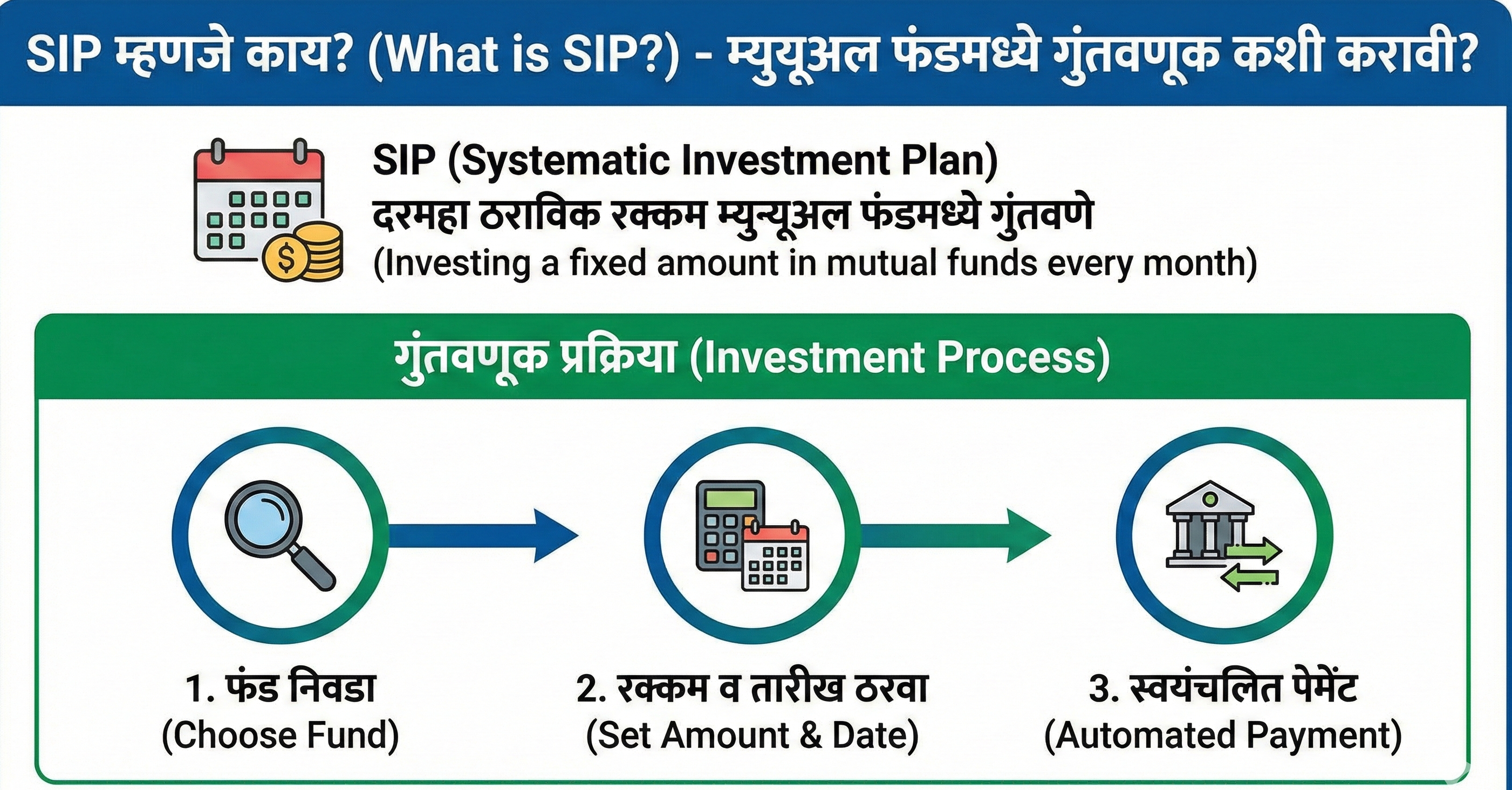 SIP म्हणजे काय? (What is SIP?) - म्युयूअल फंडमध्ये गुंतवणूक कशी करावी?

SIP (Systematic Investment Plan)
दरमहा ठराविक रक्कम म्युन्यूअल फंडमध्ये गुंतवणे
(Investing a fixed amount in mutual funds every month)

गुंतवणूक प्रक्रिया (Investment Process)

1. फंड निवडा
(Choose Fund)

2. रक्कम व तारीख ठरवा
(Set Amount & Date)

3. स्वयंचलित पेमेंट
(Automated Payment)